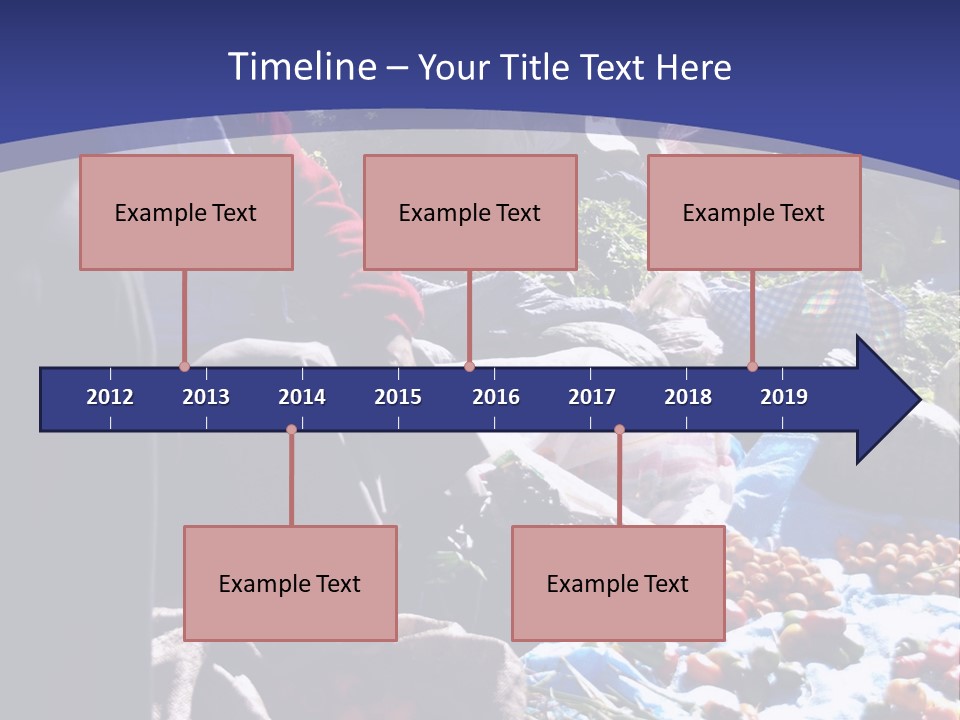 Timeline – Your Title Text Here

Example Text

Example Text

Example Text

2012 2013 2014 2015 2016 2017 2018 2019

Example Text

Example Text